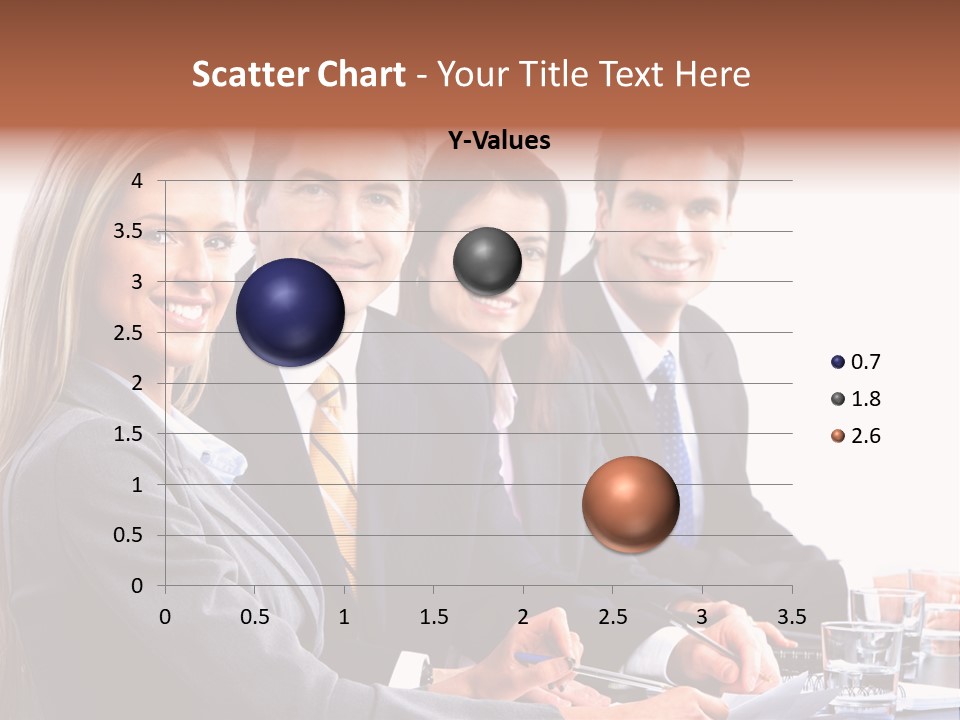 Scatter Chart - Your Title Text Here

Y-Values

4
3.5
3
2.5
2
1.5
1
0.5
0

0 0.5 1 1.5 2 2.5 3 3.5

0.7
1.8
2.6